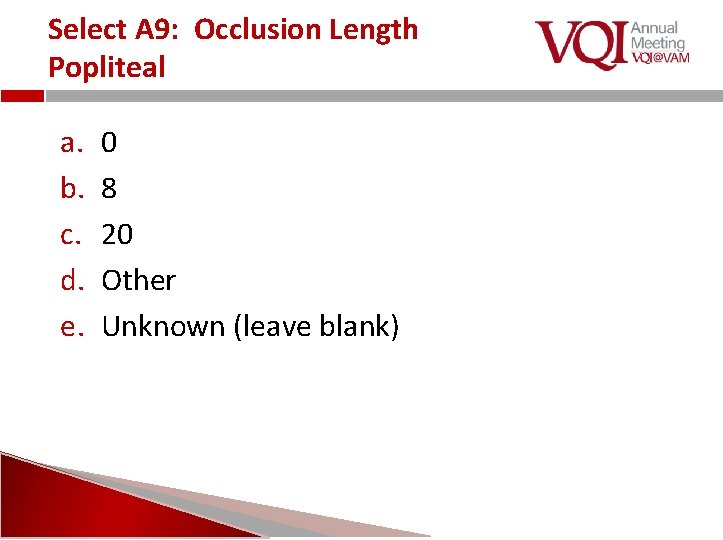 Select A9: Occlusion Length Popliteal

VQI Annual Meeting VQI@VAM

a. 0
b. 8
c. 20
d. Other
e. Unknown (leave blank)